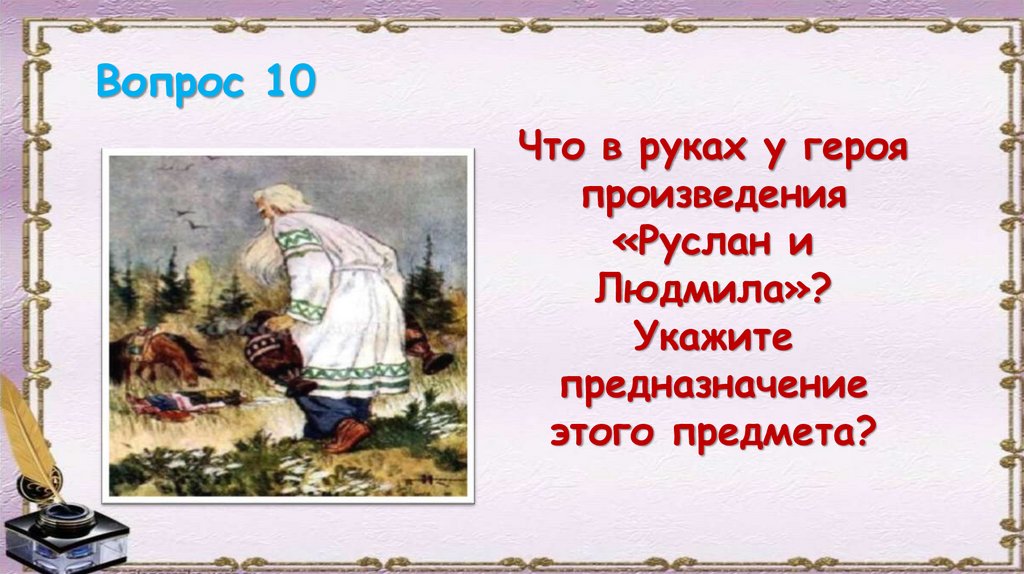 Вопрос 10

Что в руках у героя произведения «Руслан и Людмила»? Укажите предназначение этого предмета?